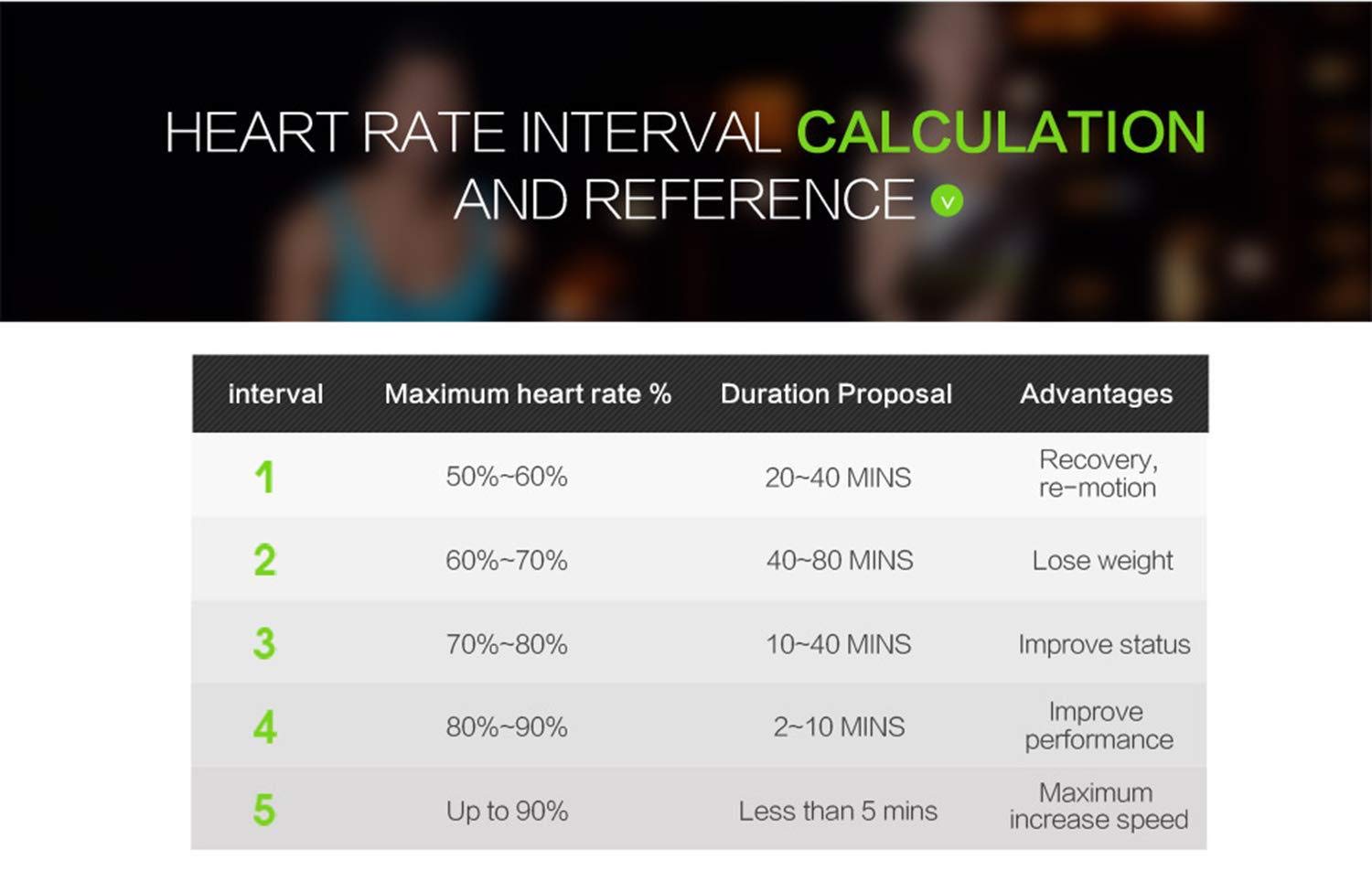 HEART RATE INTERVAL CALCULATION AND REFERENCE

| interval | Maximum heart rate % | Duration Proposal | Advantages |
|---|---|---|---|
| 1 | 50%~60% | 20~40 MINS | Recovery, re-motion |
| 2 | 60%~70% | 40~80 MINS | Lose weight |
| 3 | 70%~80% | 10~40 MINS | Improve status |
| 4 | 80%~90% | 2~10 MINS | Improve performance |
| 5 | Up to 90% | Less than 5 mins | Maximum increase speed |